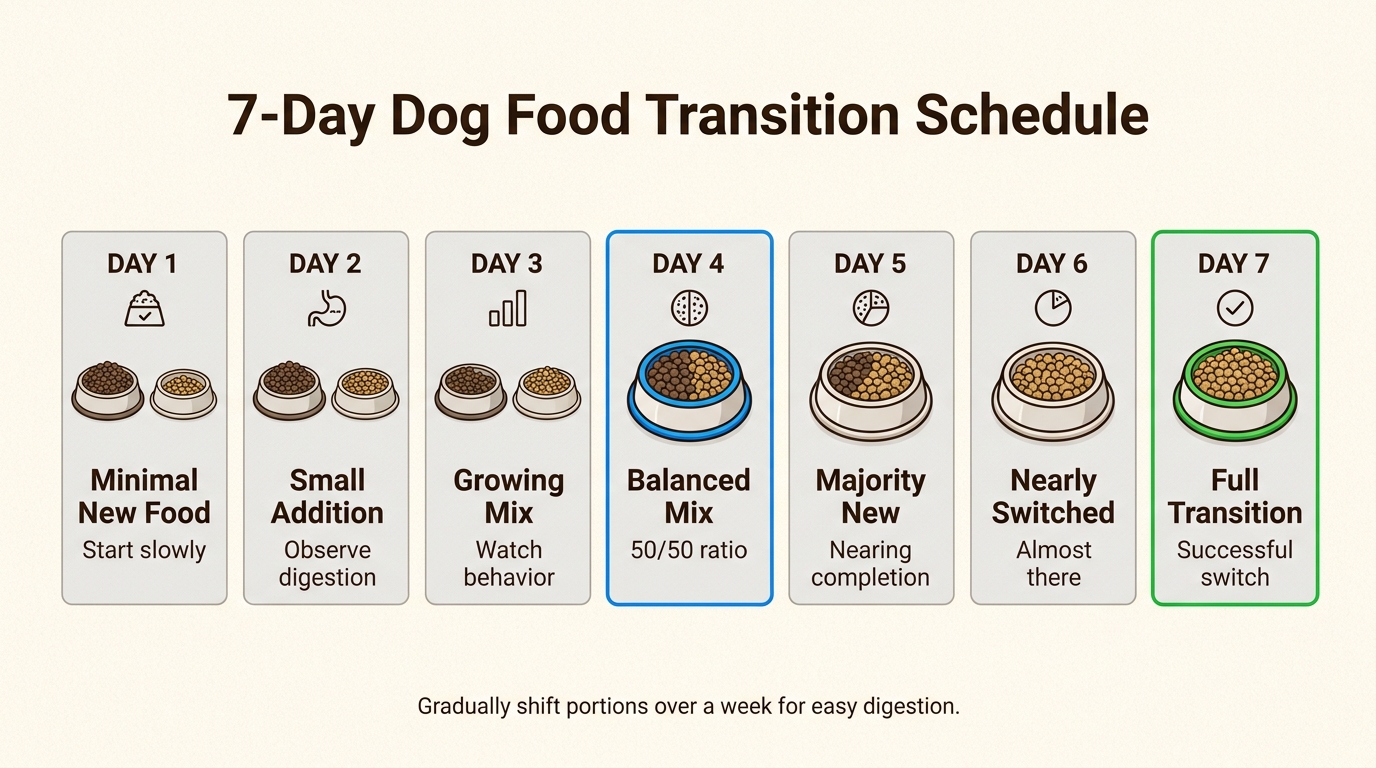 7-Day Dog Food Transition Schedule

DAY 1
Minimal New Food
Start slowly

DAY 2
Small Addition
Observe digestion

DAY 3
Growing Mix
Watch behavior

DAY 4
Balanced Mix
50/50 ratio

DAY 5
Majority New
Nearing completion

DAY 6
Nearly Switched
Almost there

DAY 7
Full Transition
Successful switch

Gradually shift portions over a week for easy digestion.